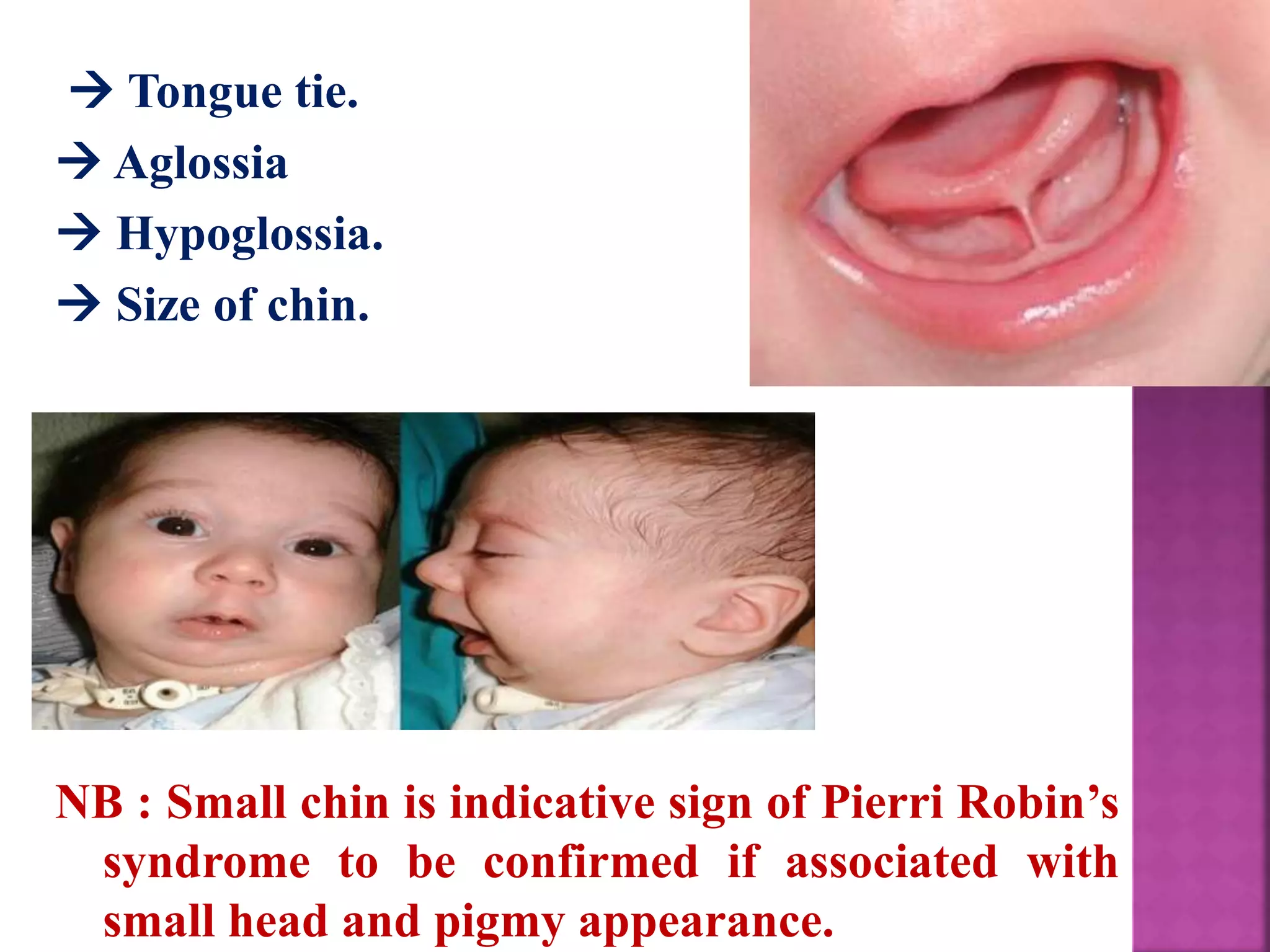 → Tongue tie.
→ Aglossia
→ Hypoglossia.
→ Size of chin.

NB : Small chin is indicative sign of Pierri Robin's syndrome to be confirmed if associated with small head and pigmy appearance.